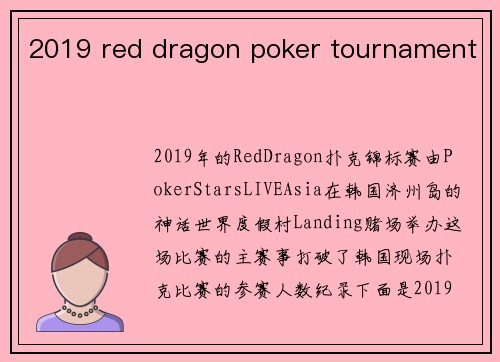 2019 red dragon poker tournament

2019年的RedDragon扑克锦标赛由PokerStarsLIVEAsia在韩国济州岛的神话世界度假村Landing赌场举办这场比赛的主赛事打破了韩国现场扑克比赛的参赛人数纪录下面是2019